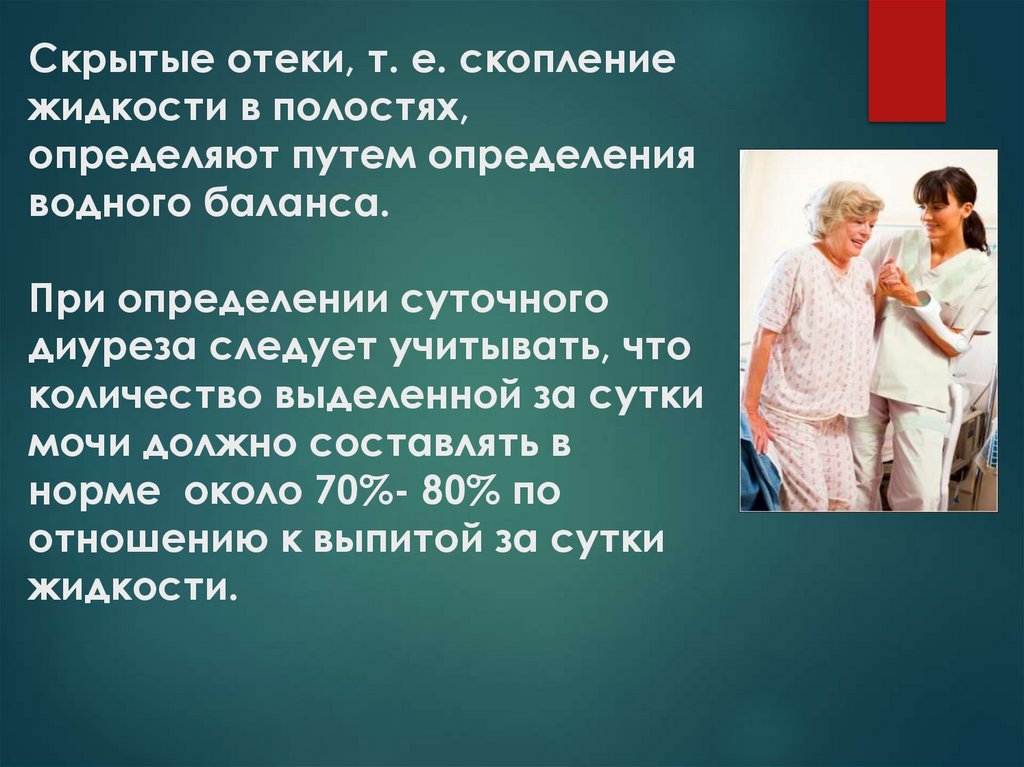 Скрытые отеки, т. е. скопление жидкости в полостях, определяют путем определения водного баланса.

При определении суточного диуреза следует учитывать, что количество выделенной за сутки мочи должно составлять в норме около 70%- 80% по отношению к выпитой за сутки жидкости.